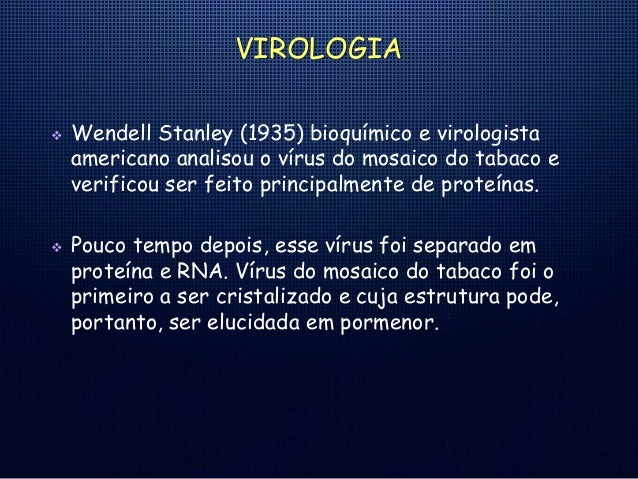 VIROLOGIA

❖ Wendell Stanley (1935) bioquímico e virologista americano analisou o vírus do mosaico do tabaco e verificou ser feito principalmente de proteínas.

❖ Pouco tempo depois, esse vírus foi separado em proteína e RNA. Vírus do mosaico do tabaco foi o primeiro a ser cristalizado e cuja estrutura pode, portanto, ser elucidada em pormenor.